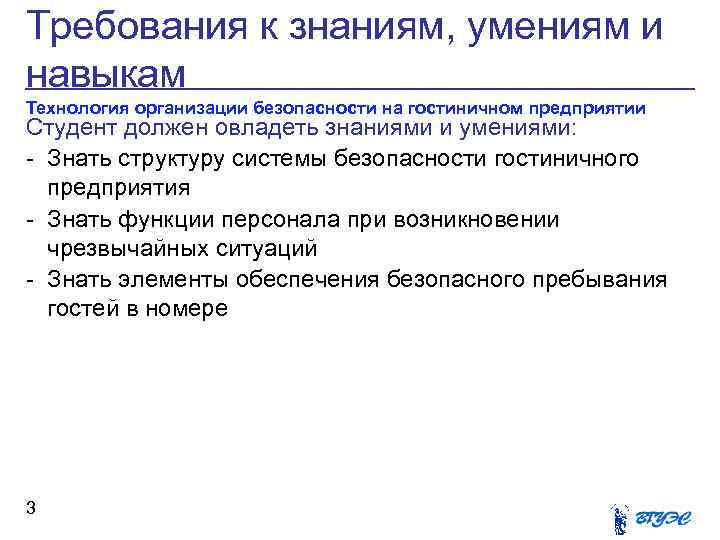 Требования к знаниям, умениям и навыкам

Технология организации безопасности на гостиничном предприятии

Студент должен овладеть знаниями и умениями:

- Знать структуру системы безопасности гостиничного предприятия
- Знать функции персонала при возникновении чрезвычайных ситуаций
- Знать элементы обеспечения безопасного пребывания гостей в номере

3

ВГУЭС